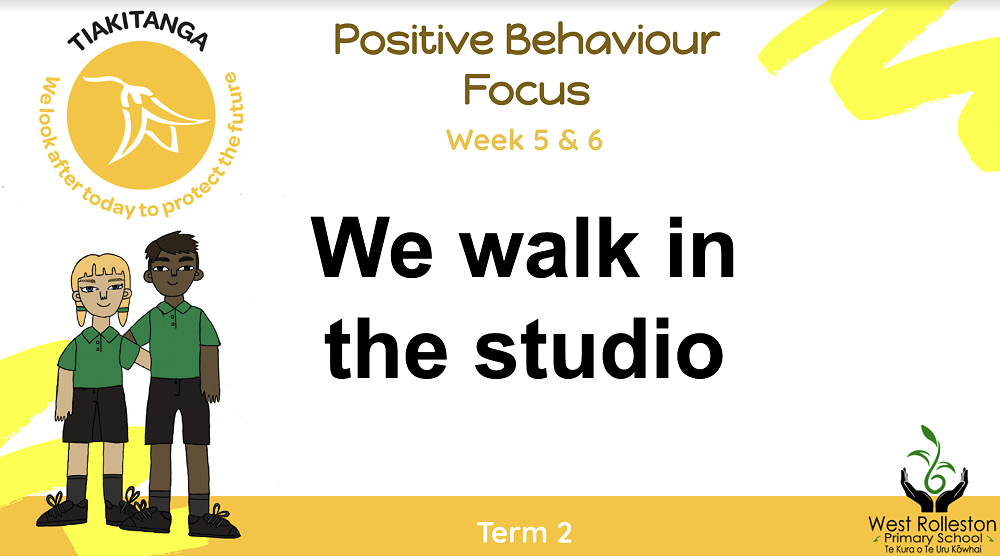 TIAKITANGA

We look after today to protect the future

Positive Behaviour Focus

Week 5 & 6

We walk in the studio

Term 2

West Rolleston Primary School
Te Kura o Te Uru Kōwhai